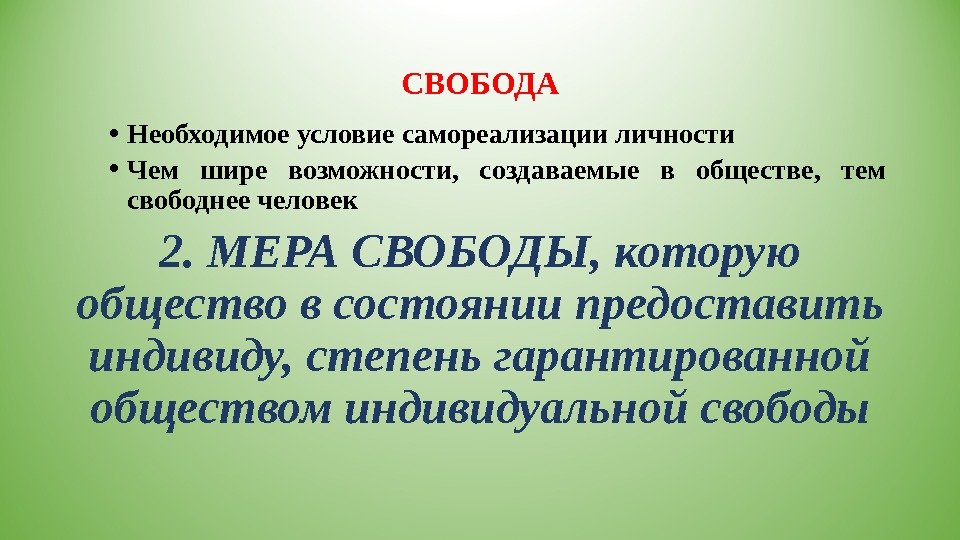 СВОБОДА

• Необходимое условие самореализации личности
• Чем шире возможности, создаваемые в обществе, тем свободнее человек

2. МЕРА СВОБОДЫ, которую общество в состоянии предоставить индивиду, степень гарантированной обществом индивидуальной свободы